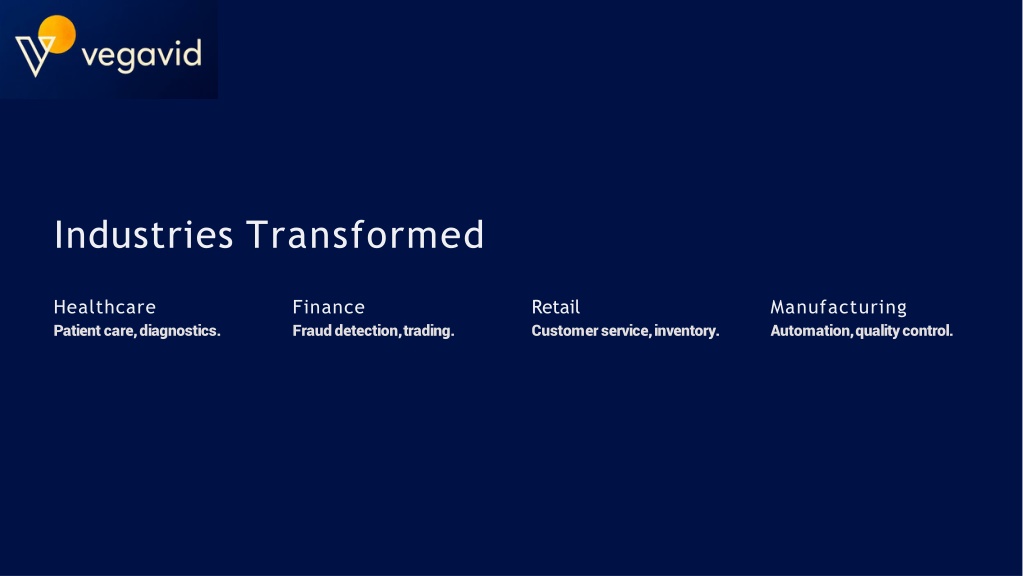 vegavid

Industries Transformed

Healthcare
Patient care, diagnostics.

Finance
Fraud detection, trading.

Retail
Customer service, inventory.

Manufacturing
Automation, quality control.